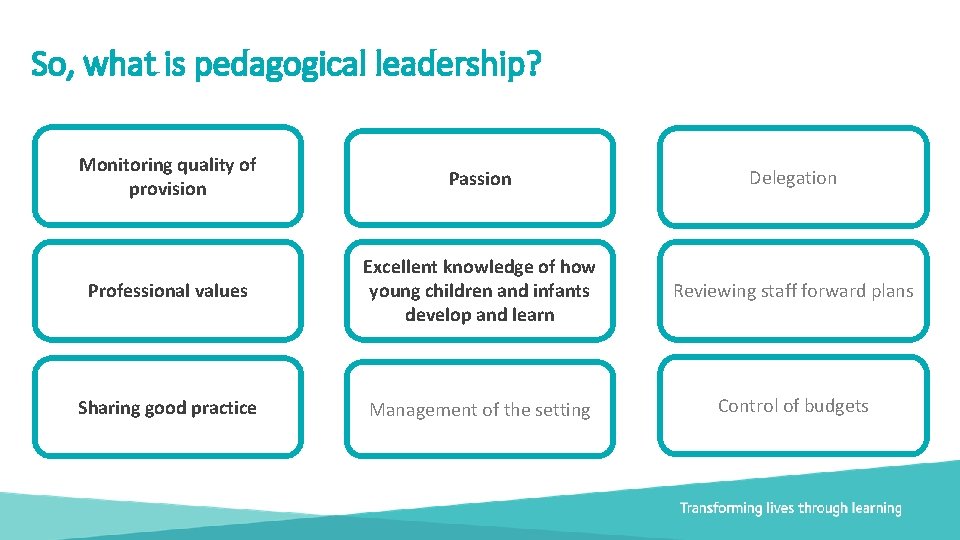 So, what is pedagogical leadership?

Monitoring quality of provision

Passion

Delegation

Professional values

Excellent knowledge of how young children and infants develop and learn

Reviewing staff forward plans

Sharing good practice

Management of the setting

Control of budgets

Transforming lives through learning